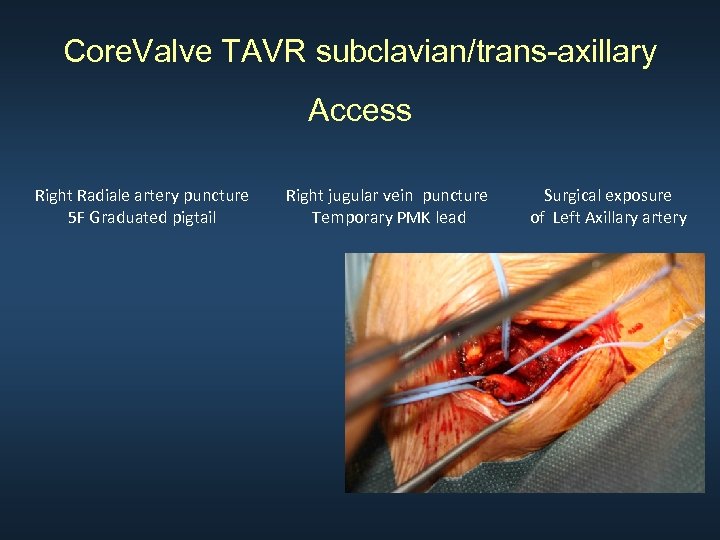 CoreValve TAVR subclavian/trans-axillary Access

Right Radiale artery puncture
5F Graduated pigtail

Right jugular vein puncture
Temporary PMK lead

Surgical exposure
of Left Axillary artery